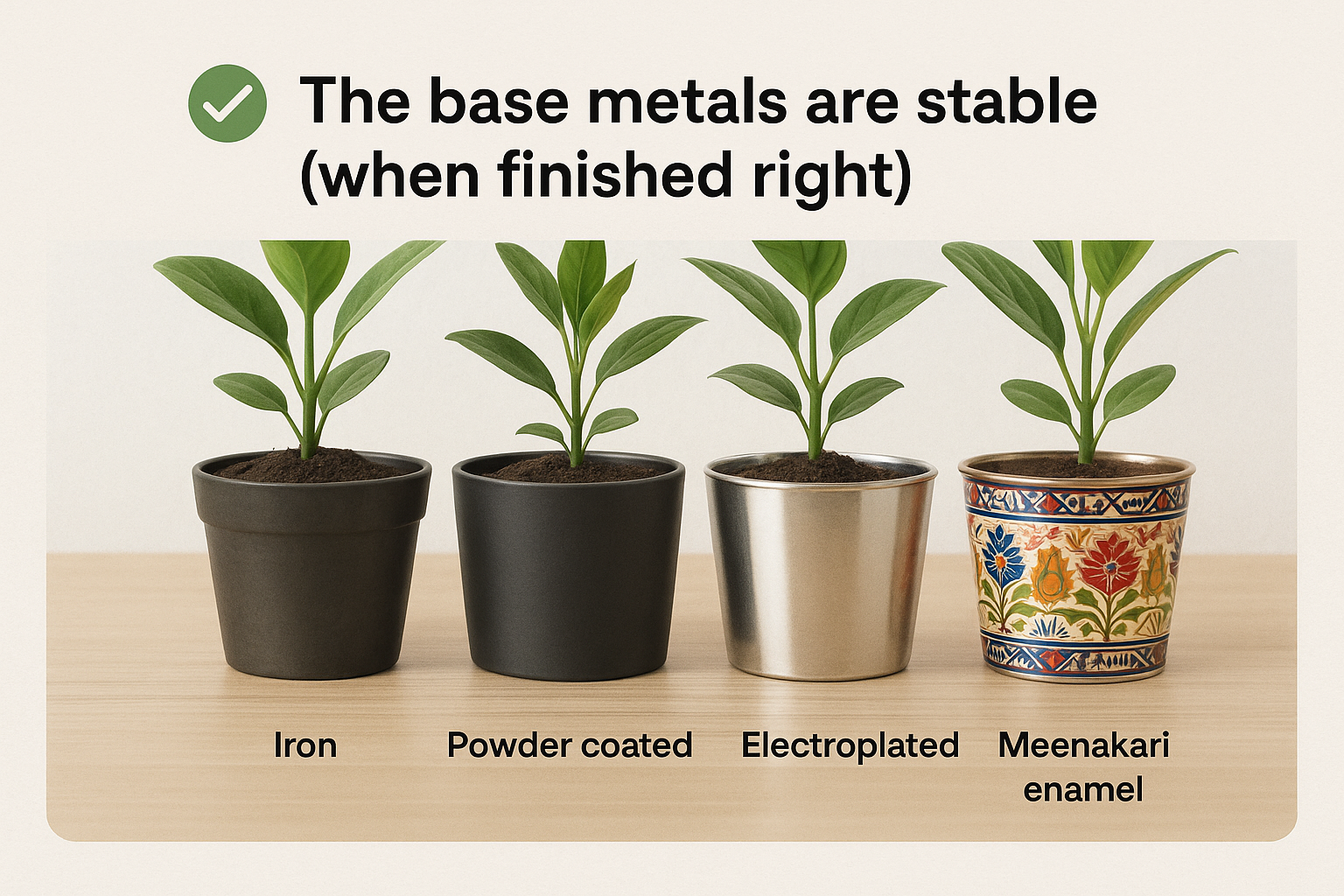 The base metals are stable (when finished right)

Iron

Powder coated

Electroplated

Meenakari enamel